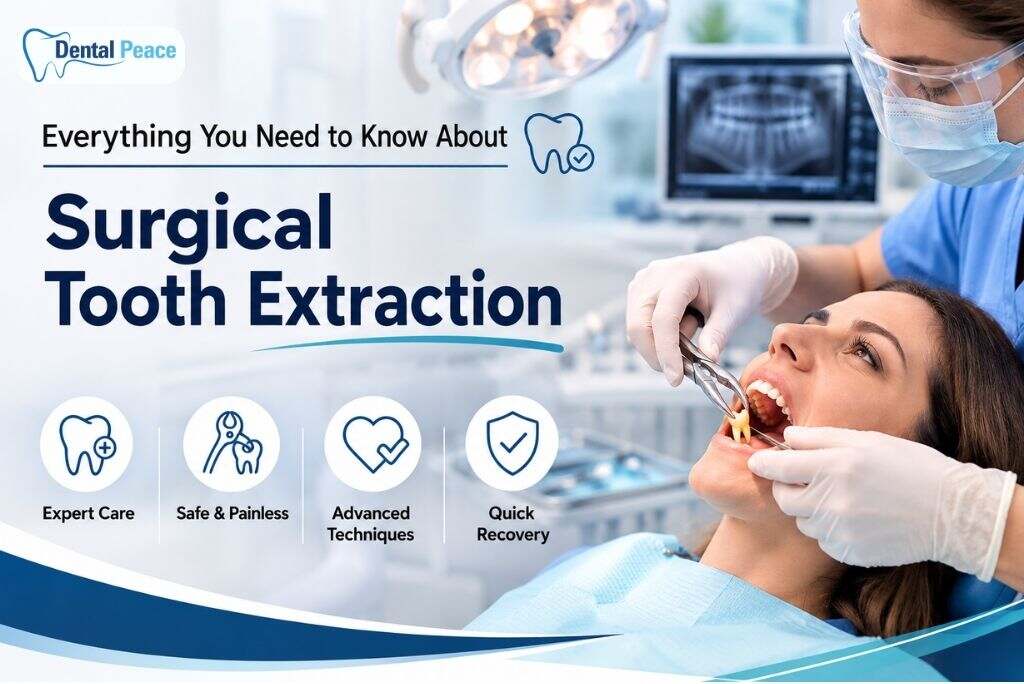 Dental Peace

Everything You Need to Know About

Surgical Tooth Extraction

Expert Care

Safe & Painless

Advanced Techniques

Quick Recovery